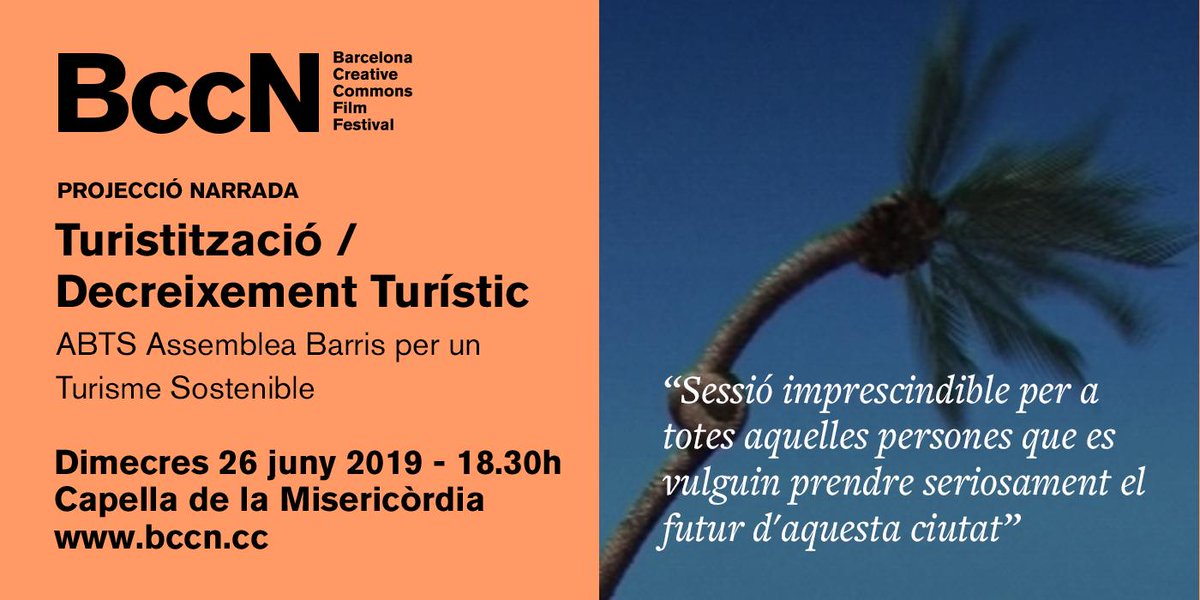 BccN Barcelona Creative Commons Film Festival

PROJECCIÓ NARRADA

Turistització / Decreixement Turístic

ABTS Assemblea Barris per un Turisme Sostenible

Dimecres 26 juny 2019 - 18.30h
Capella de la Misericòrdia
www.bccn.cc

“Sessió imprescindible per a totes aquelles persones que es vulguin prendre seriosament el futur d’aquesta ciutat”